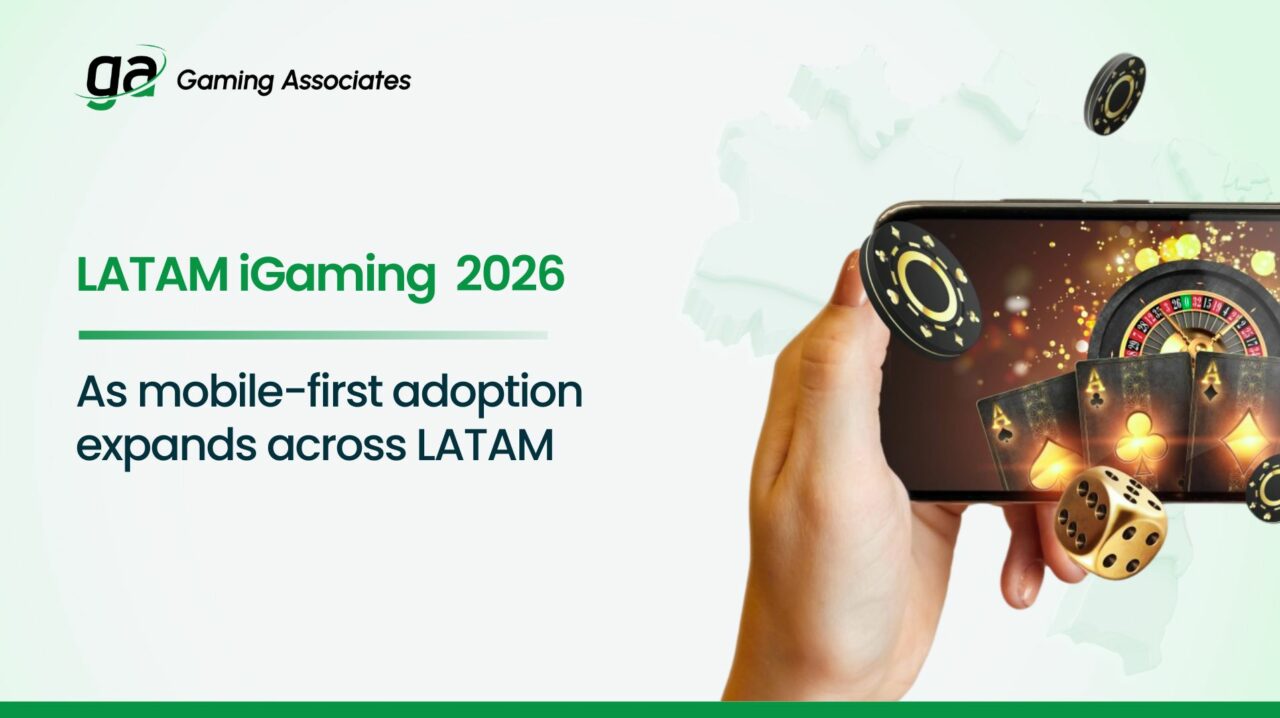 ga Gaming Associates

LATAM iGaming 2026

As mobile-first adoption expands across LATAM